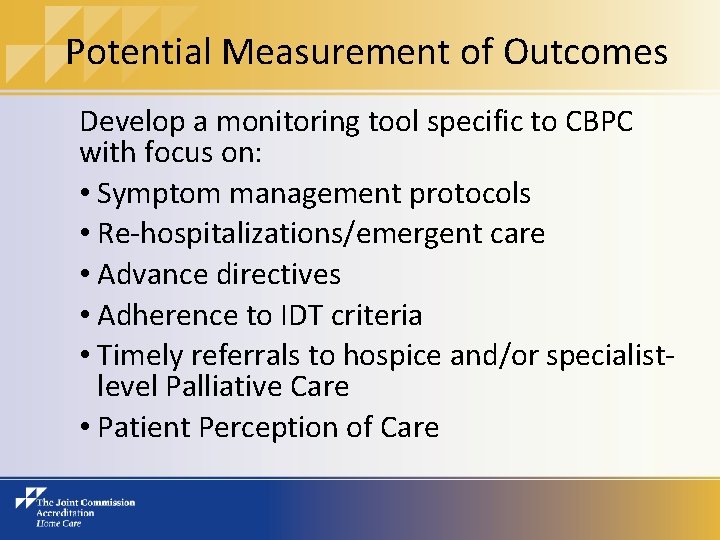 Potential Measurement of Outcomes

Develop a monitoring tool specific to CBPC with focus on:

• Symptom management protocols
• Re-hospitalizations/emergent care
• Advance directives
• Adherence to IDT criteria
• Timely referrals to hospice and/or specialist-level Palliative Care
• Patient Perception of Care

The Joint Commission
Accreditation
Home Care